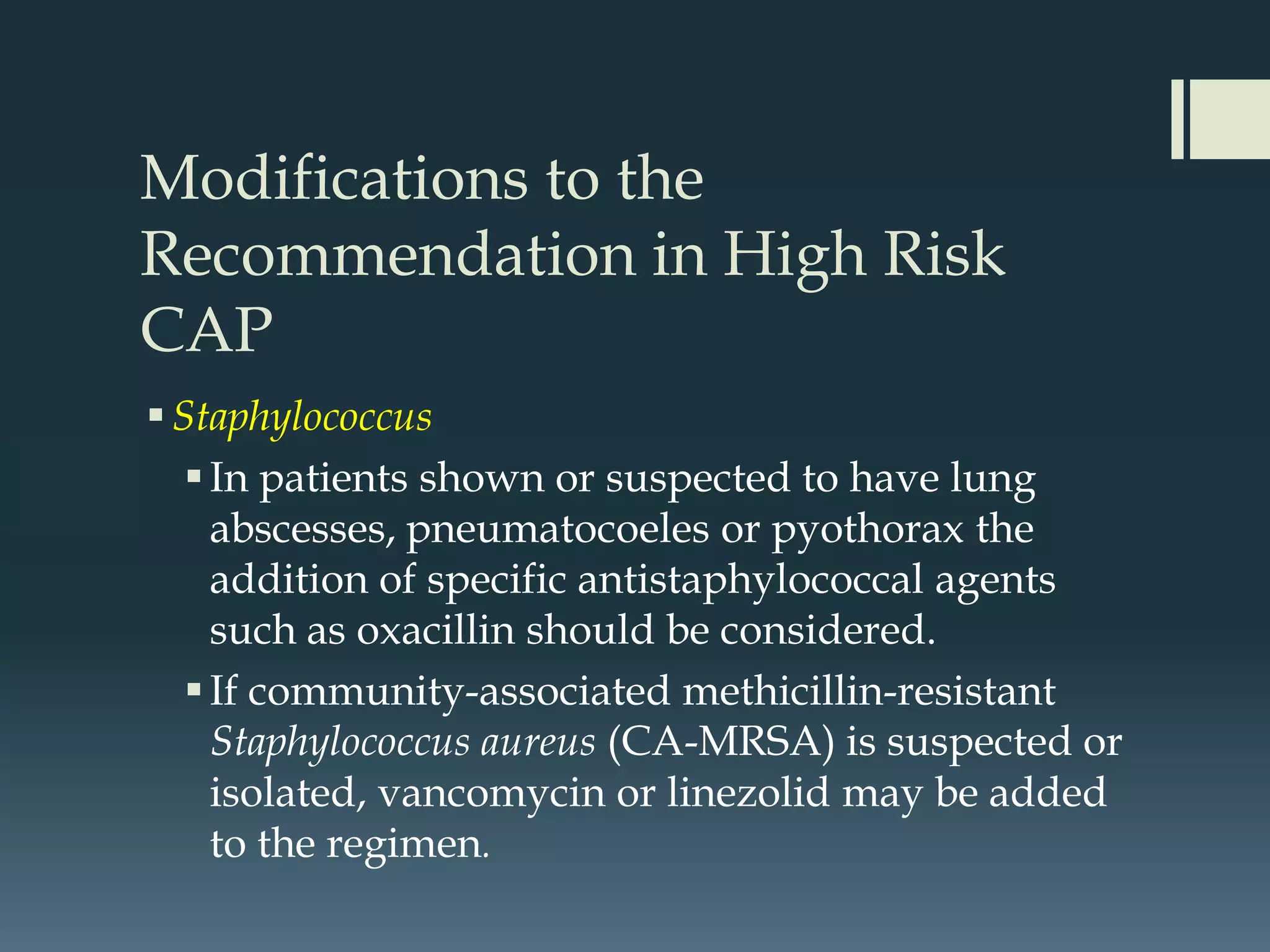 Modifications to the Recommendation in High Risk CAP

▪ Staphylococcus

▪ In patients shown or suspected to have lung abscesses, pneumatocoeles or pyothorax the addition of specific antistaphylococcal agents such as oxacillin should be considered.

▪ If community-associated methicillin-resistant Staphylococcus aureus (CA-MRSA) is suspected or isolated, vancomycin or linezolid may be added to the regimen.